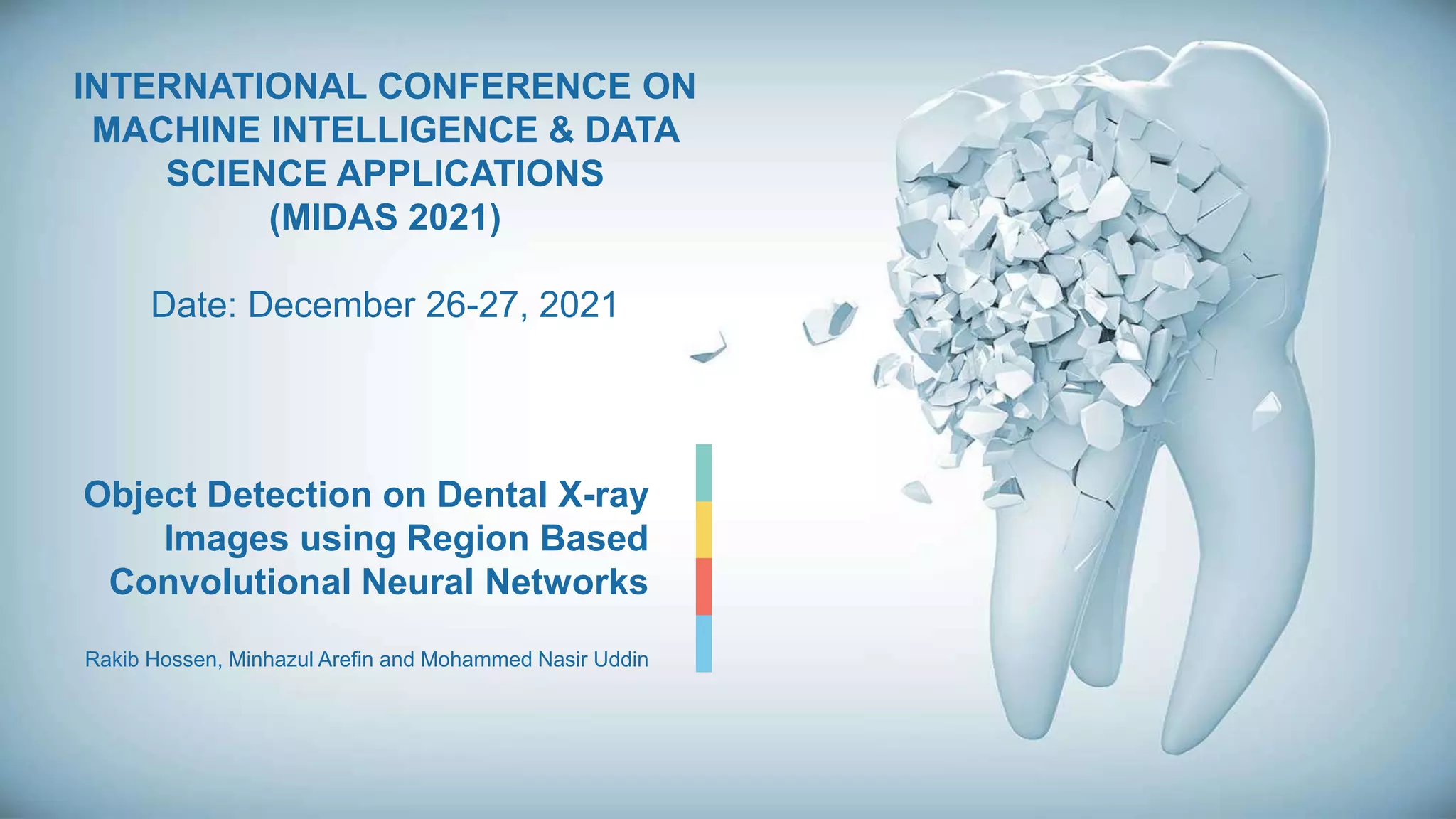 INTERNATIONAL CONFERENCE ON MACHINE INTELLIGENCE & DATA SCIENCE APPLICATIONS (MIDAS 2021)

Date: December 26-27, 2021

Object Detection on Dental X-ray Images using Region Based Convolutional Neural Networks

Rakib Hossen, Minhazul Arefin and Mohammed Nasir Uddin